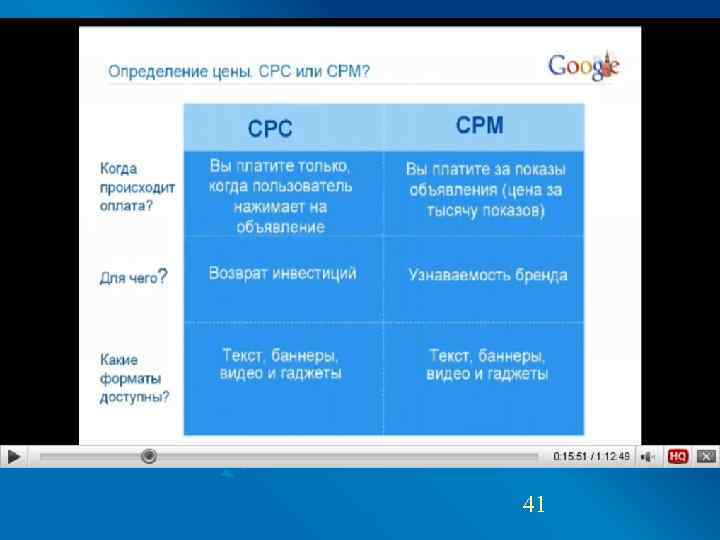 Определение цены. CPC или CPM?

Google

| | CPC | CPM |
|---|---|---|
| Когда происходит оплата? | Вы платите только, когда пользователь нажимает на объявление | Вы платите за показы объявления (цена за тысячу показов) |
| Для чего? | Возврат инвестиций | Узнаваемость бренда |
| Какие форматы доступны? | Текст, баннеры, видео и гаджеты | Текст, баннеры, видео и гаджеты |

0:15:51 / 1:12:49 HQ

41